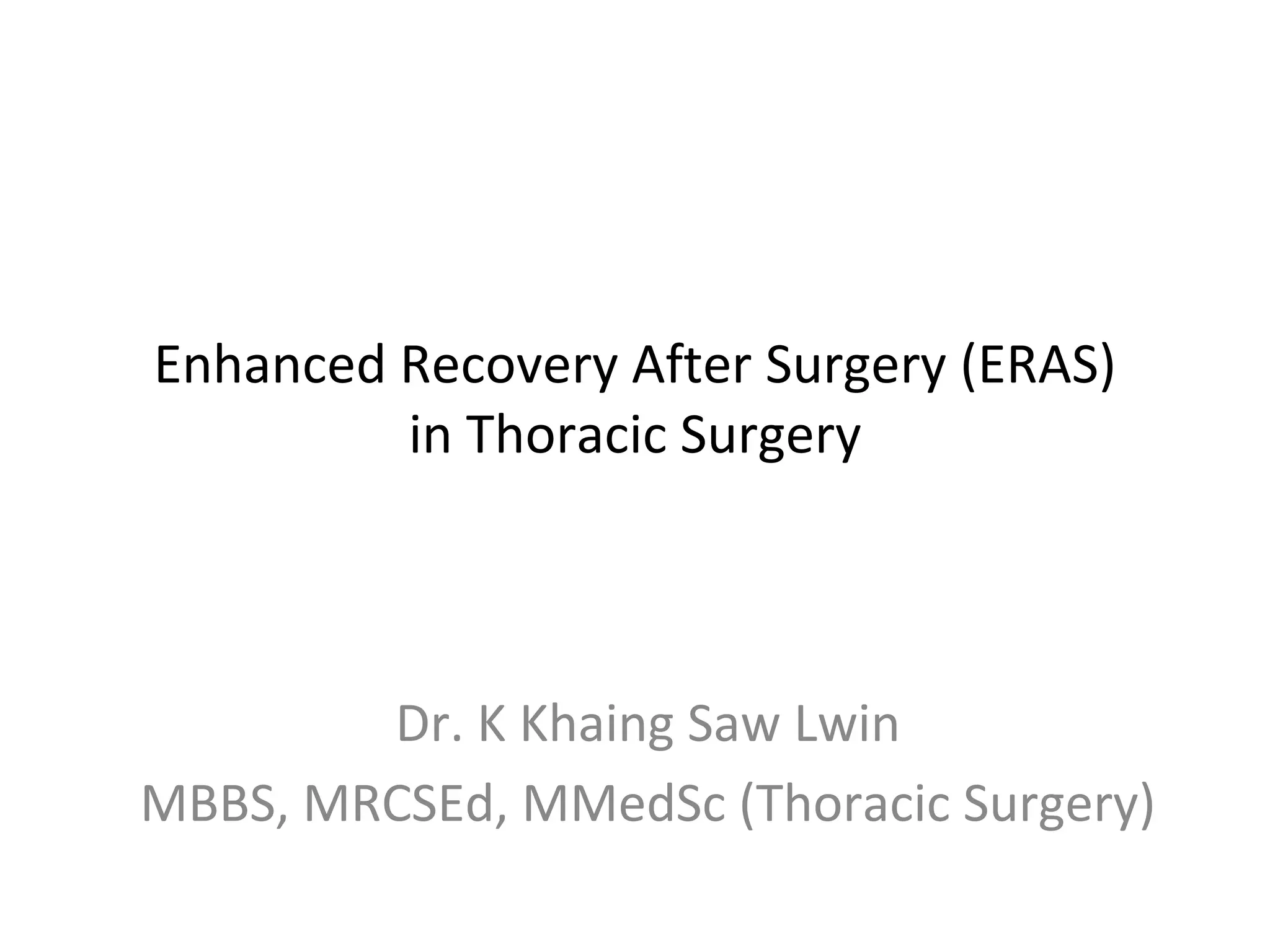 Enhanced Recovery After Surgery (ERAS) in Thoracic Surgery

Dr. K Khaing Saw Lwin

MBBS, MRCSEd, MMedSc (Thoracic Surgery)